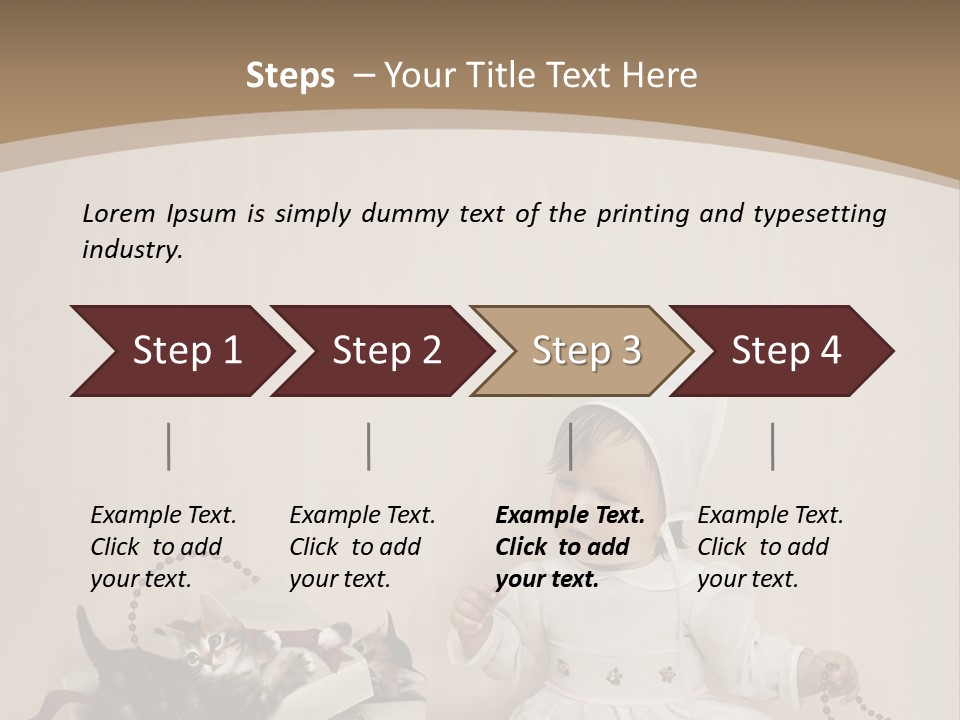 Steps – Your Title Text Here

Lorem Ipsum is simply dummy text of the printing and typesetting industry.

Step 1

Step 2

Step 3

Step 4

Example Text. Click to add your text.

Example Text. Click to add your text.

Example Text. Click to add your text.

Example Text. Click to add your text.